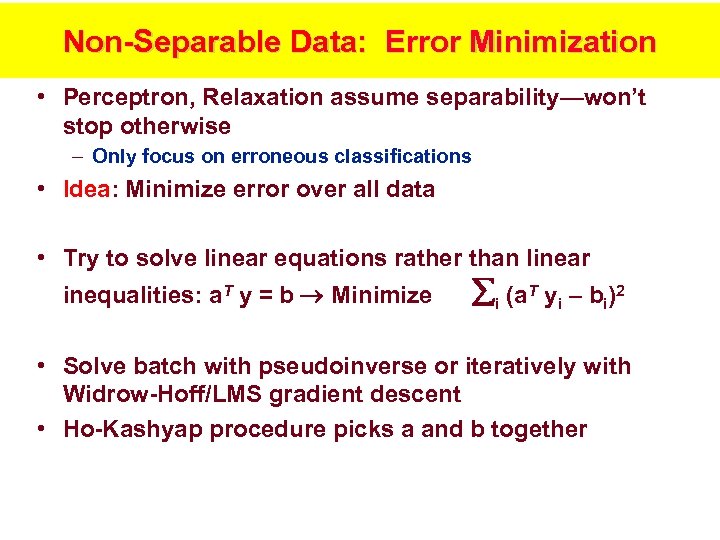 Non-Separable Data: Error Minimization

• Perceptron, Relaxation assume separability—won't stop otherwise

– Only focus on erroneous classifications

• Idea: Minimize error over all data

• Try to solve linear equations rather than linear inequalities: $a^T y = b \rightarrow$ Minimize $\sum_i (a^T y_i - b_i)^2$

• Solve batch with pseudoinverse or iteratively with Widrow-Hoff/LMS gradient descent

• Ho-Kashyap procedure picks a and b together